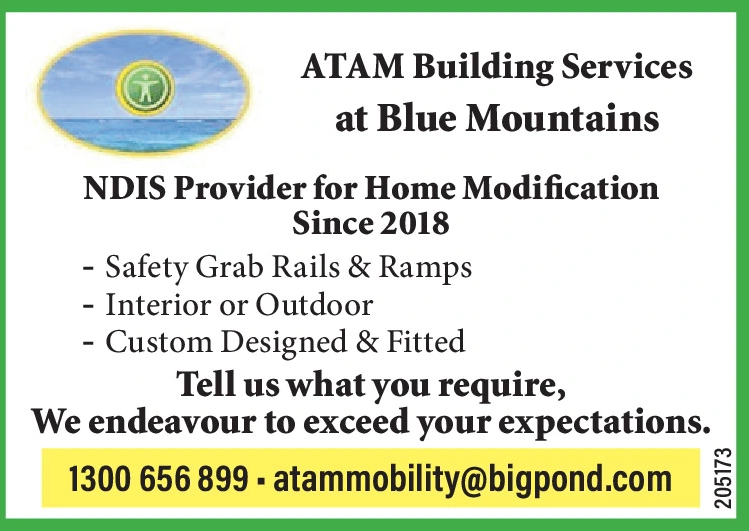 ATAM Building Services
at Blue Mountains

NDIS Provider for Home Modification
Since 2018

- Safety Grab Rails & Ramps
- Interior or Outdoor
- Custom Designed & Fitted

Tell us what you require,
We endeavour to exceed your expectations.

1300 656 899 - atammobility@bigpond.com

205173